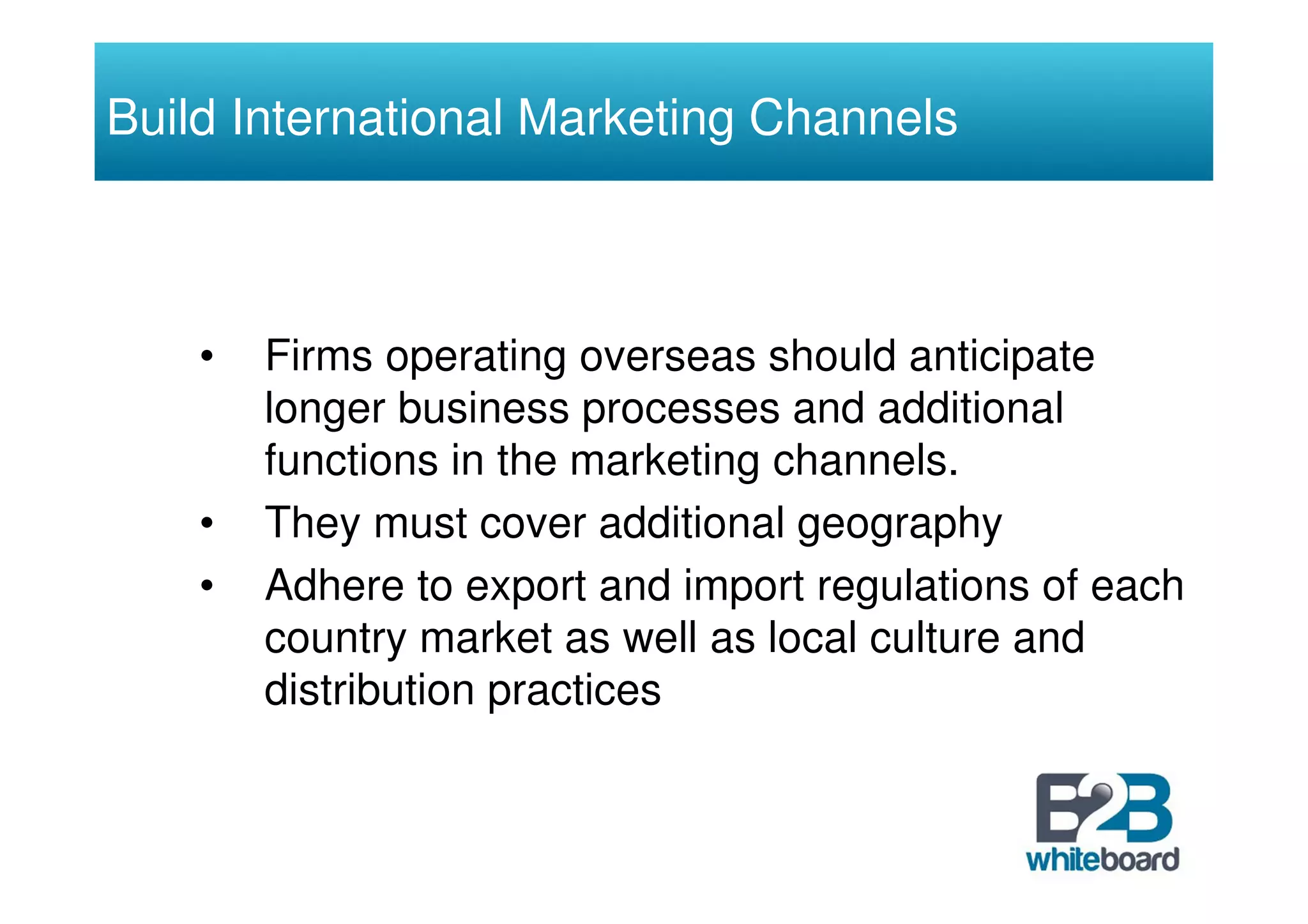 Build International Marketing Channels

• Firms operating overseas should anticipate longer business processes and additional functions in the marketing channels.
• They must cover additional geography
• Adhere to export and import regulations of each country market as well as local culture and distribution practices

B2B
whiteboard